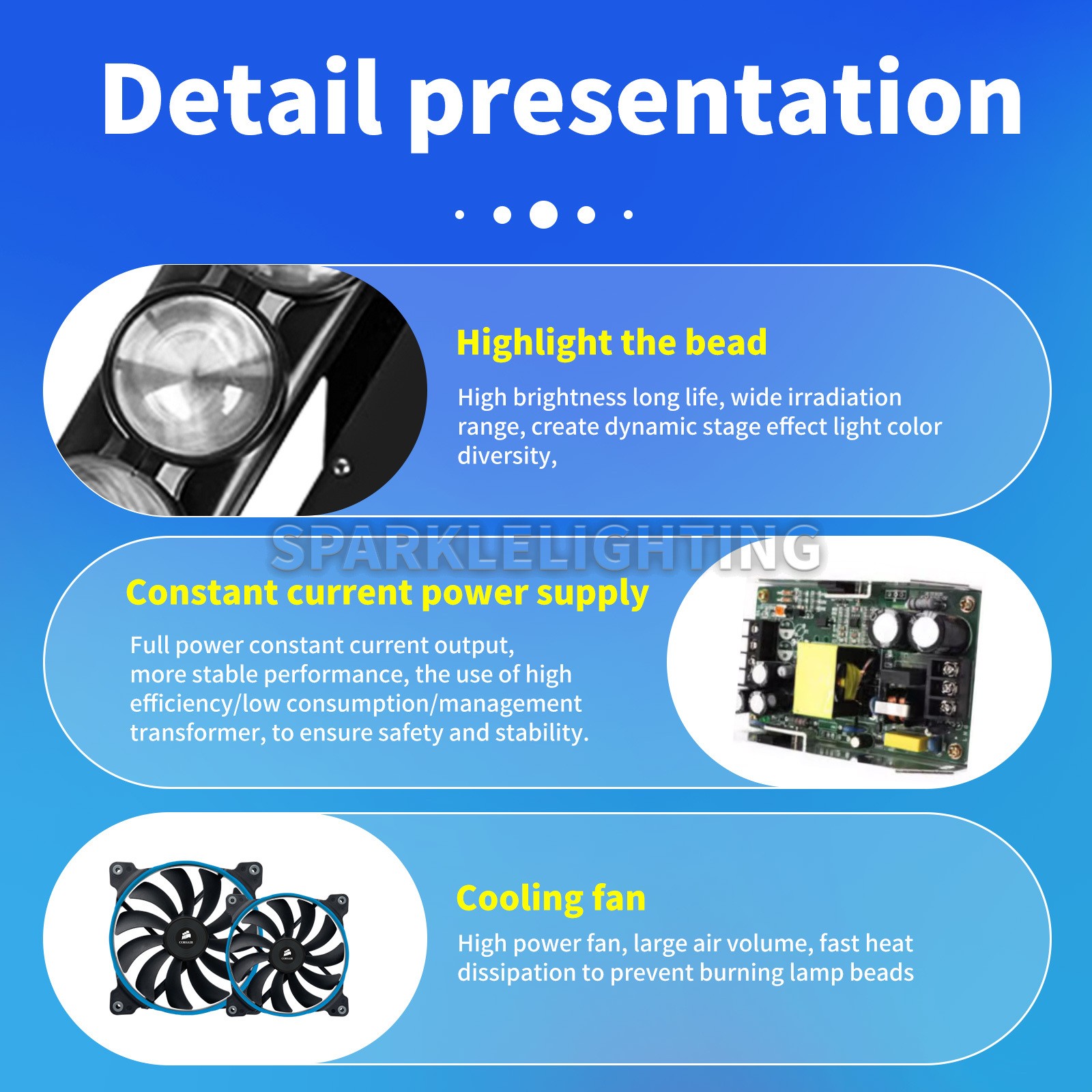 Detail presentation

Highlight the bead

High brightness long life, wide irradiation range, create dynamic stage effect light color diversity,

SPARKLELIGHTING

Constant current power supply

Full power constant current output, more stable performance, the use of high efficiency/low consumption/management transformer, to ensure safety and stability.

CORSAIR

CORSAIR

Cooling fan

High power fan, large air volume, fast heat dissipation to prevent burning lamp beads